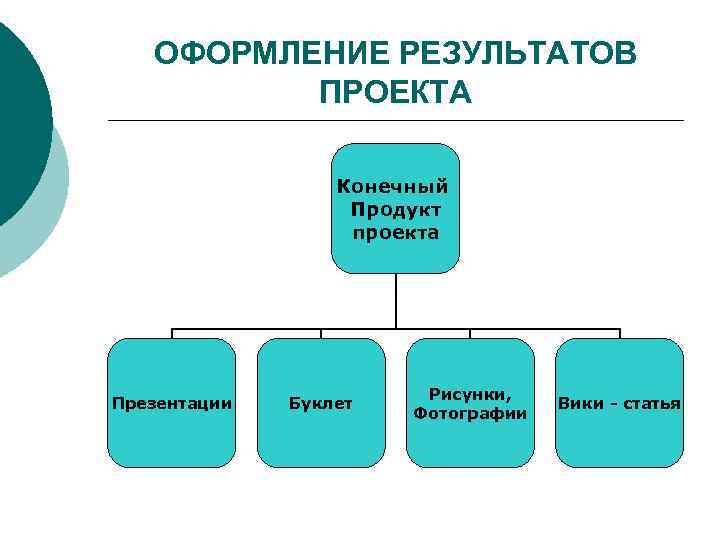 ОФОРМЛЕНИЕ РЕЗУЛЬТАТОВ ПРОЕКТА

Конечный Продукт проекта

Презентации

Буклет

Рисунки, Фотографии

Вики - статья